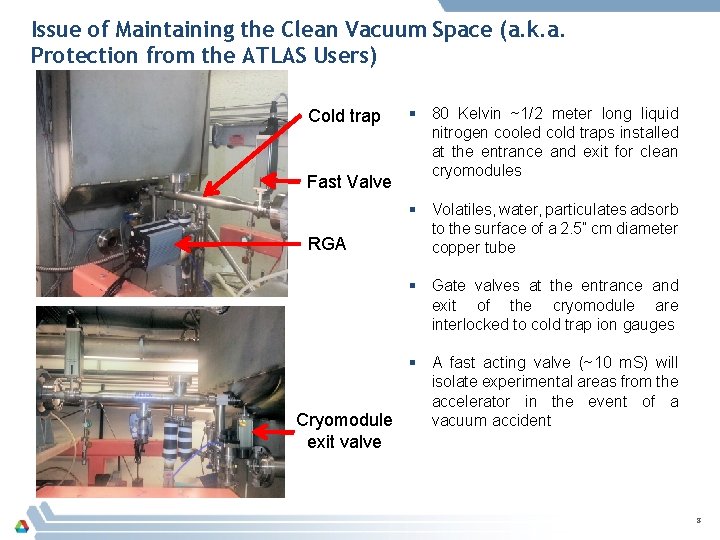 Issue of Maintaining the Clean Vacuum Space (a.k.a. Protection from the ATLAS Users)

Cold trap

Fast Valve

RGA

Cryomodule exit valve

▪ 80 Kelvin ~1/2 meter long liquid nitrogen cooled cold traps installed at the entrance and exit for clean cryomodules

▪ Volatiles, water, particulates adsorb to the surface of a 2.5" cm diameter copper tube

▪ Gate valves at the entrance and exit of the cryomodule are interlocked to cold trap ion gauges

▪ A fast acting valve (~10 mS) will isolate experimental areas from the accelerator in the event of a vacuum accident

8